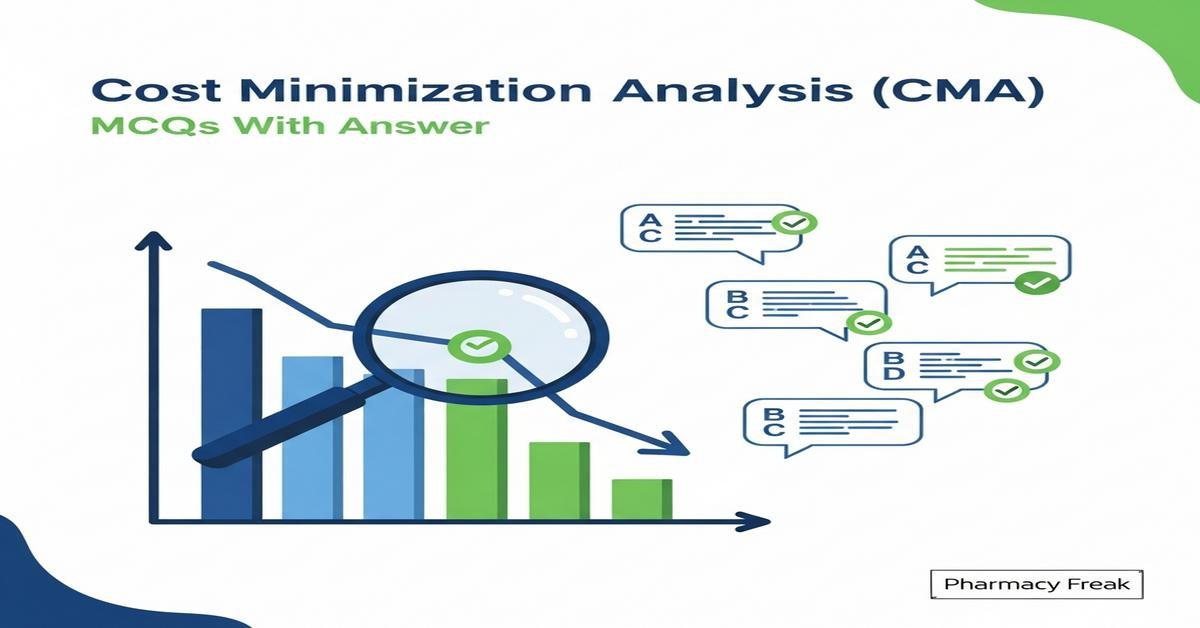 Cost Minimization Analysis (CMA)
MCQs With Answer

A
C

A
C

B
C

B
D

B
C

Pharmacy Freak